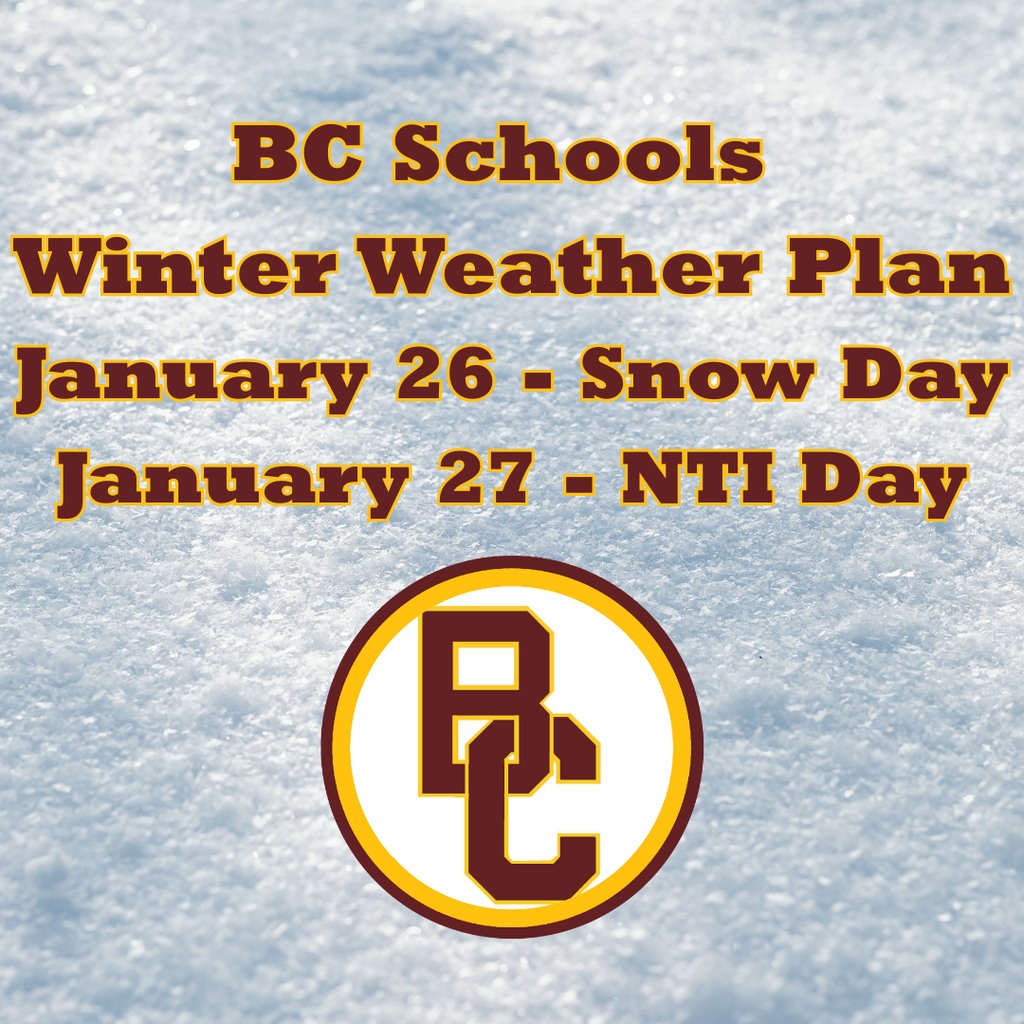 BC Schools
Winter Weather Plan
January 26 - Snow Day
January 27 - NTI Day

BC